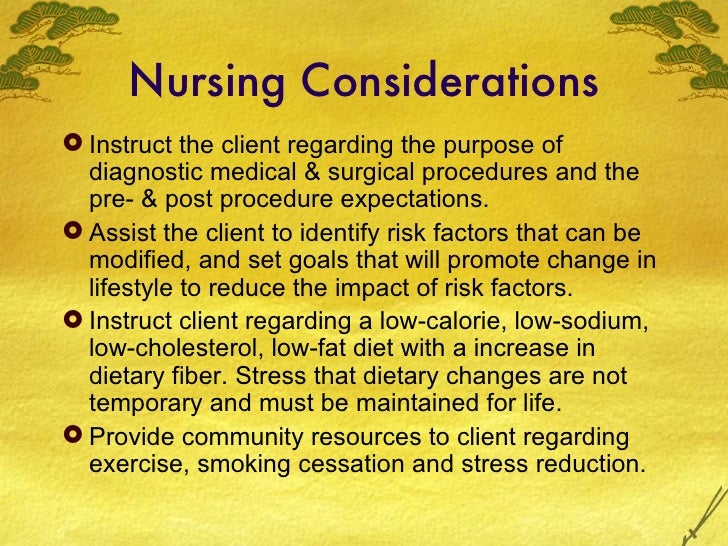 Nursing Considerations

- Instruct the client regarding the purpose of diagnostic medical & surgical procedures and the pre- & post procedure expectations.
- Assist the client to identify risk factors that can be modified, and set goals that will promote change in lifestyle to reduce the impact of risk factors.
- Instruct client regarding a low-calorie, low-sodium, low-cholesterol, low-fat diet with a increase in dietary fiber. Stress that dietary changes are not temporary and must be maintained for life.
- Provide community resources to client regarding exercise, smoking cessation and stress reduction.